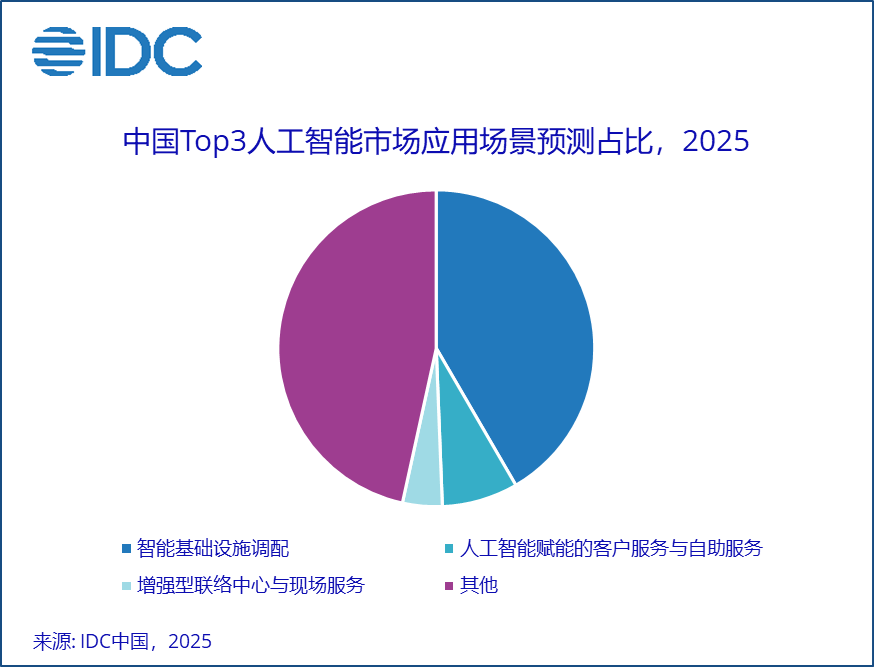 IDC

中国Top3人工智能市场应用场景预测占比，2025

智能基础设施调配
人工智能赋能的客户服务与自助服务
增强型联络中心与现场服务
其他

来源: IDC中国，2025